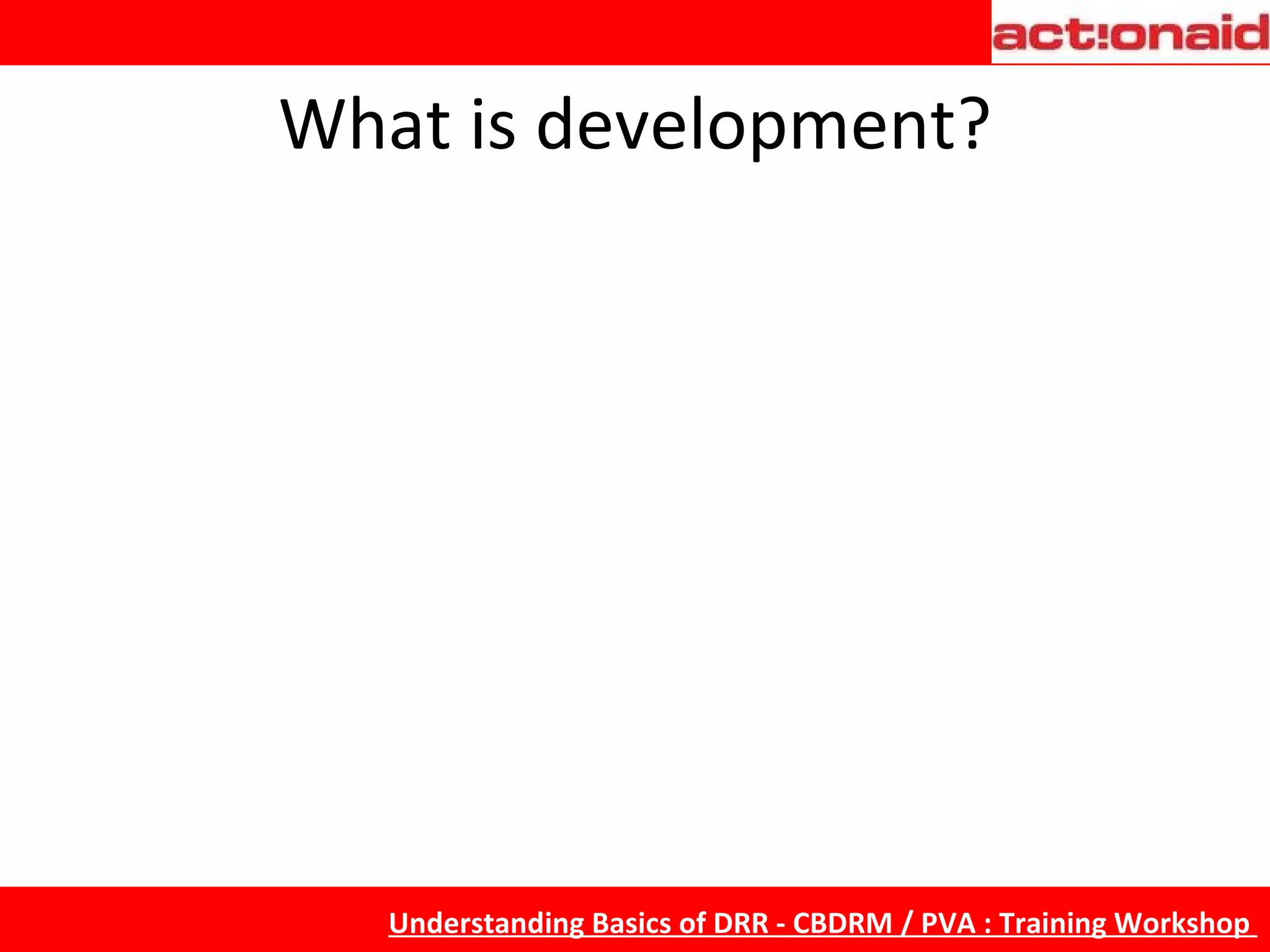 act!onaid

What is development?

Understanding Basics of DRR - CBDRM / PVA : Training Workshop